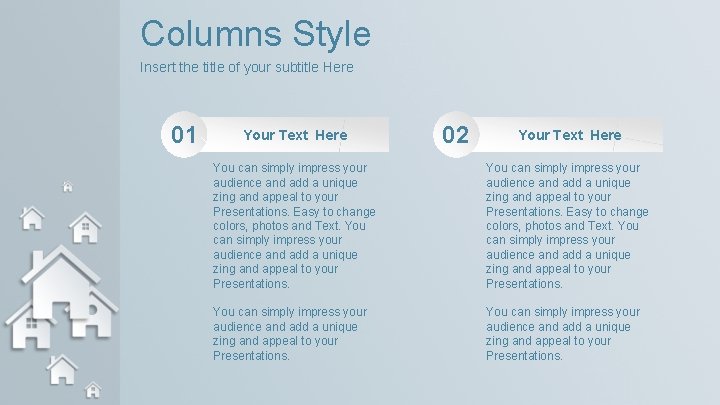 Columns Style

Insert the title of your subtitle Here

01

Your Text Here

You can simply impress your audience and add a unique zing and appeal to your Presentations. Easy to change colors, photos and Text. You can simply impress your audience and add a unique zing and appeal to your Presentations.

You can simply impress your audience and add a unique zing and appeal to your Presentations.

02

Your Text Here

You can simply impress your audience and add a unique zing and appeal to your Presentations. Easy to change colors, photos and Text. You can simply impress your audience and add a unique zing and appeal to your Presentations.

You can simply impress your audience and add a unique zing and appeal to your Presentations.